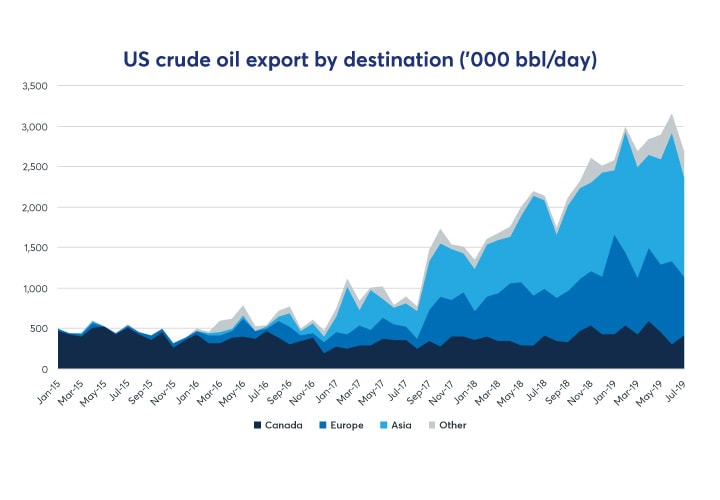 US crude oil export by destination ('000 bbl/day)

3,500
3,000
2,500
2,000
1,500
1,000
500
0

Jan-15
Mar-15
May-15
Jul-15
Sep-15
Nov-15
Jan-16
Mar-16
May-16
Jul-16
Sep-16
Nov-16
Jan-17
Mar-17
May-17
Jul-17
Sep-17
Nov-17
Jan-18
Mar-18
May-18
Jul-18
Sep-18
Nov-18
Jan-19
Mar-19
May-19
Jul-19

Canada
Europe
Asia
Other